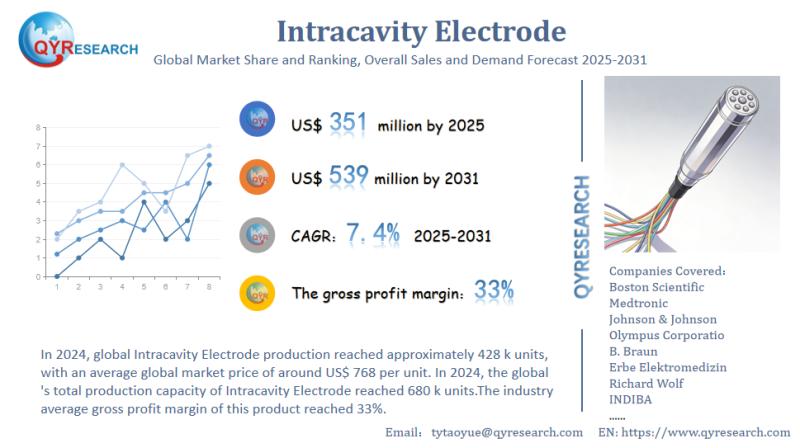 QYRESEARCH

Intracavity Electrode

Global Market Share and Ranking, Overall Sales and Demand Forecast 2025-2031

8
7
6
5
4
3
2
1
0
1 2 3 4 5 6 7 8

US$ 351 million by 2025

US$ 539 million by 2031

CAGR: 7.4% 2025-2031

The gross profit margin: 33%

QYRESEARCH

Companies Covered:
Boston Scientific
Medtronic
Johnson & Johnson
Olympus Corporatio
B. Braun
Erbe Elektromedizin
Richard Wolf
INDIBA
......

In 2024, global Intracavity Electrode production reached approximately 428 k units, with an average global market price of around US$ 768 per unit. In 2024, the global 's total production capacity of Intracavity Electrode reached 680 k units.The industry average gross profit margin of this product reached 33%.

Email: tytaoyue@qyresearch.com EN: https://www.qyresearch.com